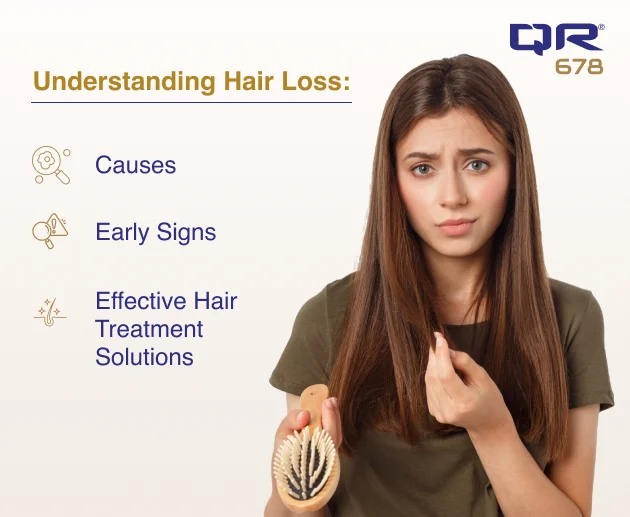 QR®
678

Understanding Hair Loss:

Causes

Early Signs

Effective Hair Treatment Solutions